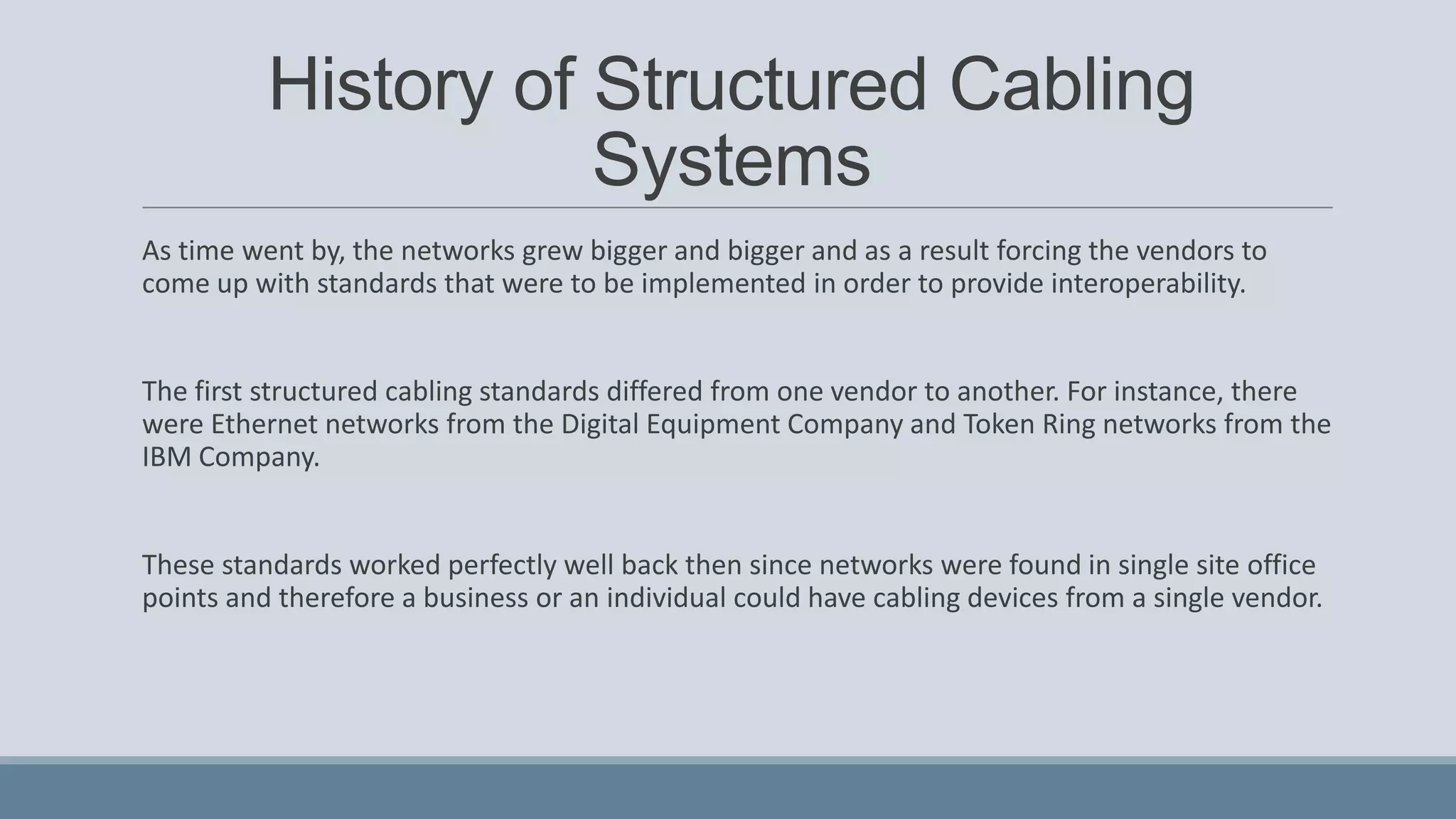 History of Structured Cabling Systems

As time went by, the networks grew bigger and bigger and as a result forcing the vendors to come up with standards that were to be implemented in order to provide interoperability.

The first structured cabling standards differed from one vendor to another. For instance, there were Ethernet networks from the Digital Equipment Company and Token Ring networks from the IBM Company.

These standards worked perfectly well back then since networks were found in single site office points and therefore a business or an individual could have cabling devices from a single vendor.